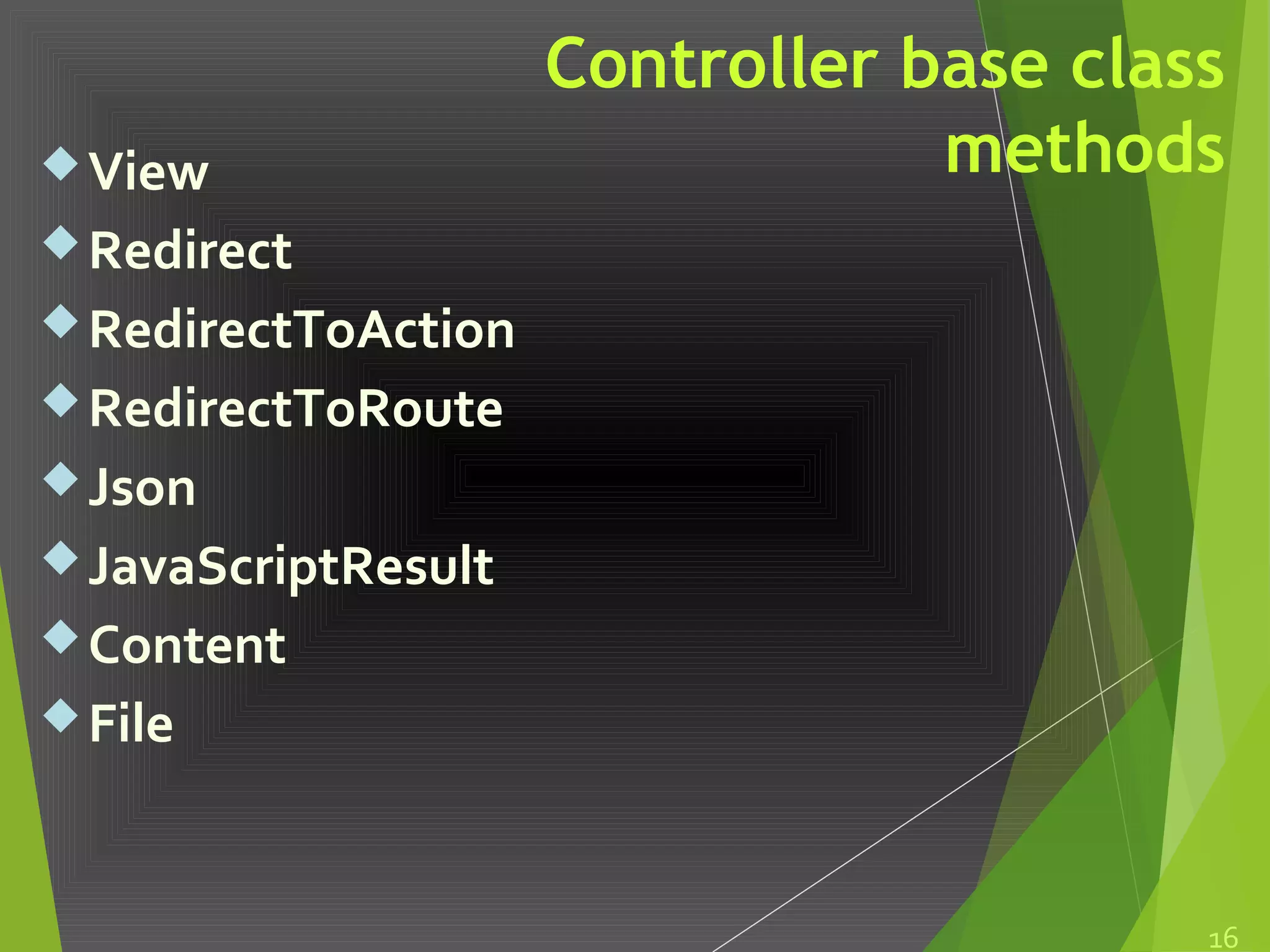 Controller base class methods

View
Redirect
RedirectToAction
RedirectToRoute
Json
JavaScriptResult
Content
File

16